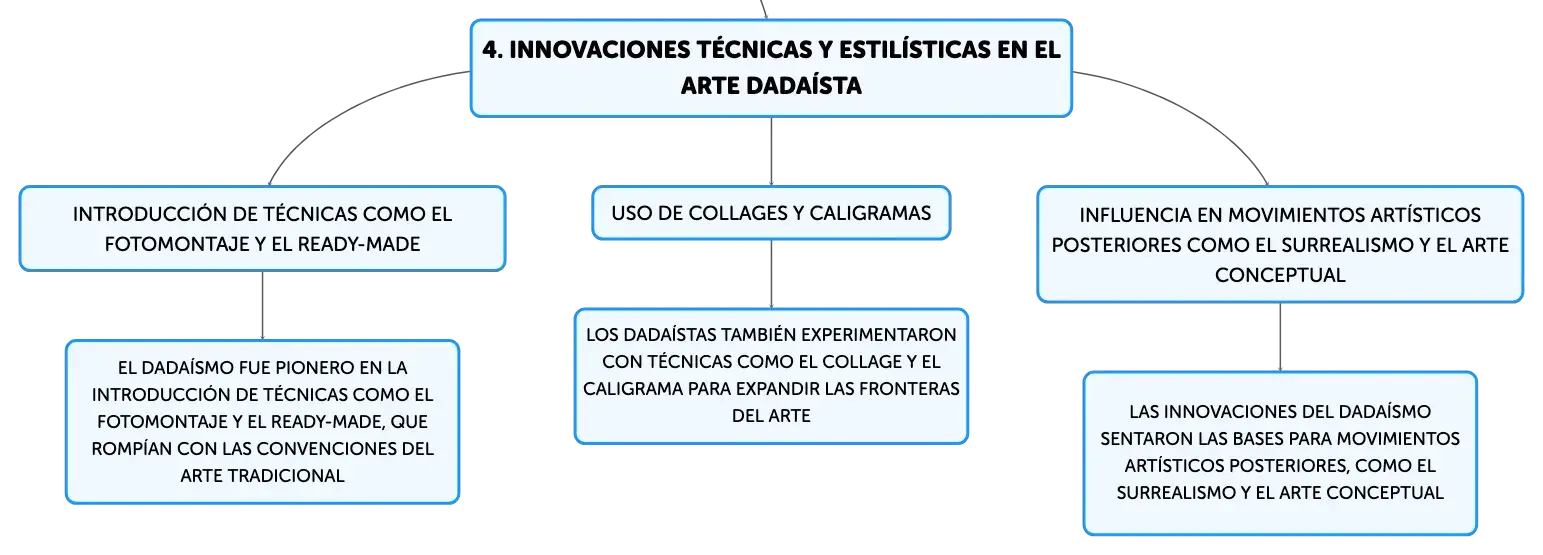 4. INNOVACIONES TÉCNICAS Y ESTILÍSTICAS EN EL ARTE DADAÍSTA

INTRODUCCIÓN DE TÉCNICAS COMO EL FOTOMONTAJE Y EL READY-MADE

EL DADAÍSMO FUE PIONERO EN LA INTRODUCCIÓN DE TÉCNICAS COMO EL FOTOMONTAJE Y EL READY-MADE, QUE ROMPÍAN CON LAS CONVENCIONES DEL ARTE TRADICIONAL

USO DE COLLAGES Y CALIGRAMAS

LOS DADAÍSTAS TAMBIÉN EXPERIMENTARON CON TÉCNICAS COMO EL COLLAGE Y EL CALIGRAMA PARA EXPANDIR LAS FRONTERAS DEL ARTE

INFLUENCIA EN MOVIMIENTOS ARTÍSTICOS POSTERIORES COMO EL SURREALISMO Y EL ARTE CONCEPTUAL

LAS INNOVACIONES DEL DADAÍSMO SENTARON LAS BASES PARA MOVIMIENTOS ARTÍSTICOS POSTERIORES, COMO EL SURREALISMO Y EL ARTE CONCEPTUAL